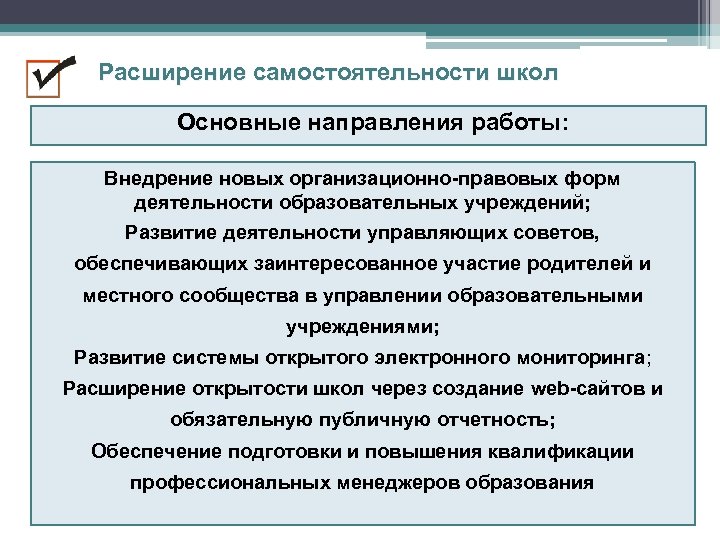 Расширение самостоятельности школ

Основные направления работы:

Внедрение новых организационно-правовых форм деятельности образовательных учреждений;
Развитие деятельности управляющих советов, обеспечивающих заинтересованное участие родителей и местного сообщества в управлении образовательными учреждениями;
Развитие системы открытого электронного мониторинга;
Расширение открытости школ через создание web-сайтов и обязательную публичную отчетность;
Обеспечение подготовки и повышения квалификации профессиональных менеджеров образования